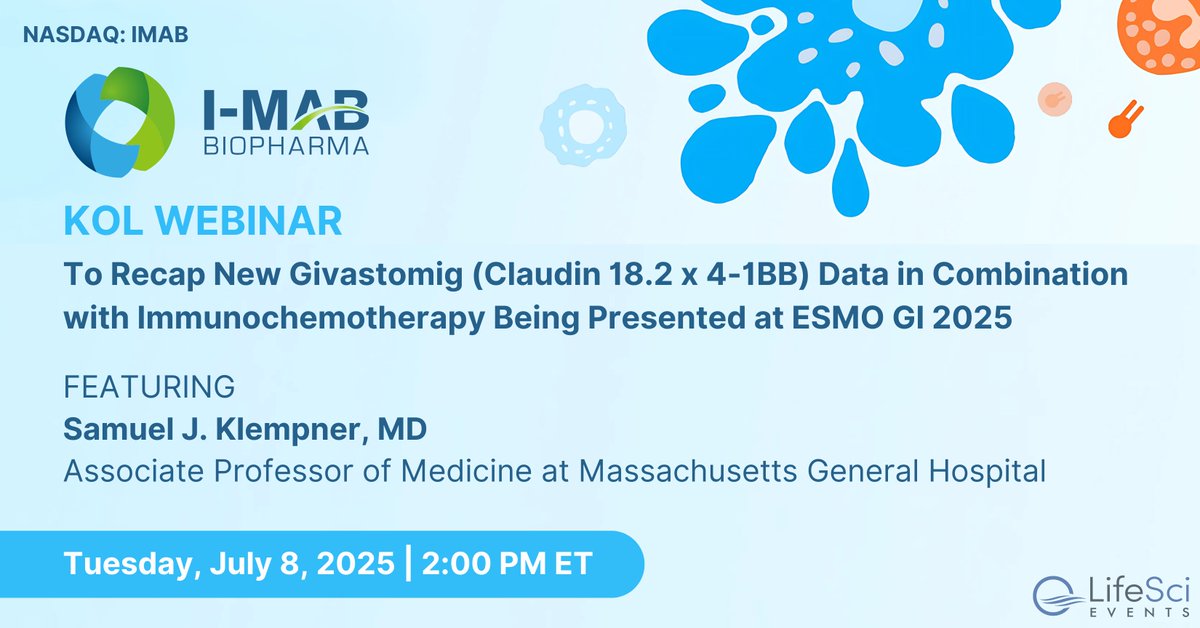 NASDAQ: IMAB

I-MAB BIOPHARMA

KOL WEBINAR

To Recap New Givastomig (Claudin 18.2 x 4-1BB) Data in Combination with Immunochemotherapy Being Presented at ESMO GI 2025

FEATURING
Samuel J. Klempner, MD
Associate Professor of Medicine at Massachusetts General Hospital

Tuesday, July 8, 2025 | 2:00 PM ET

LifeSci EVENTS